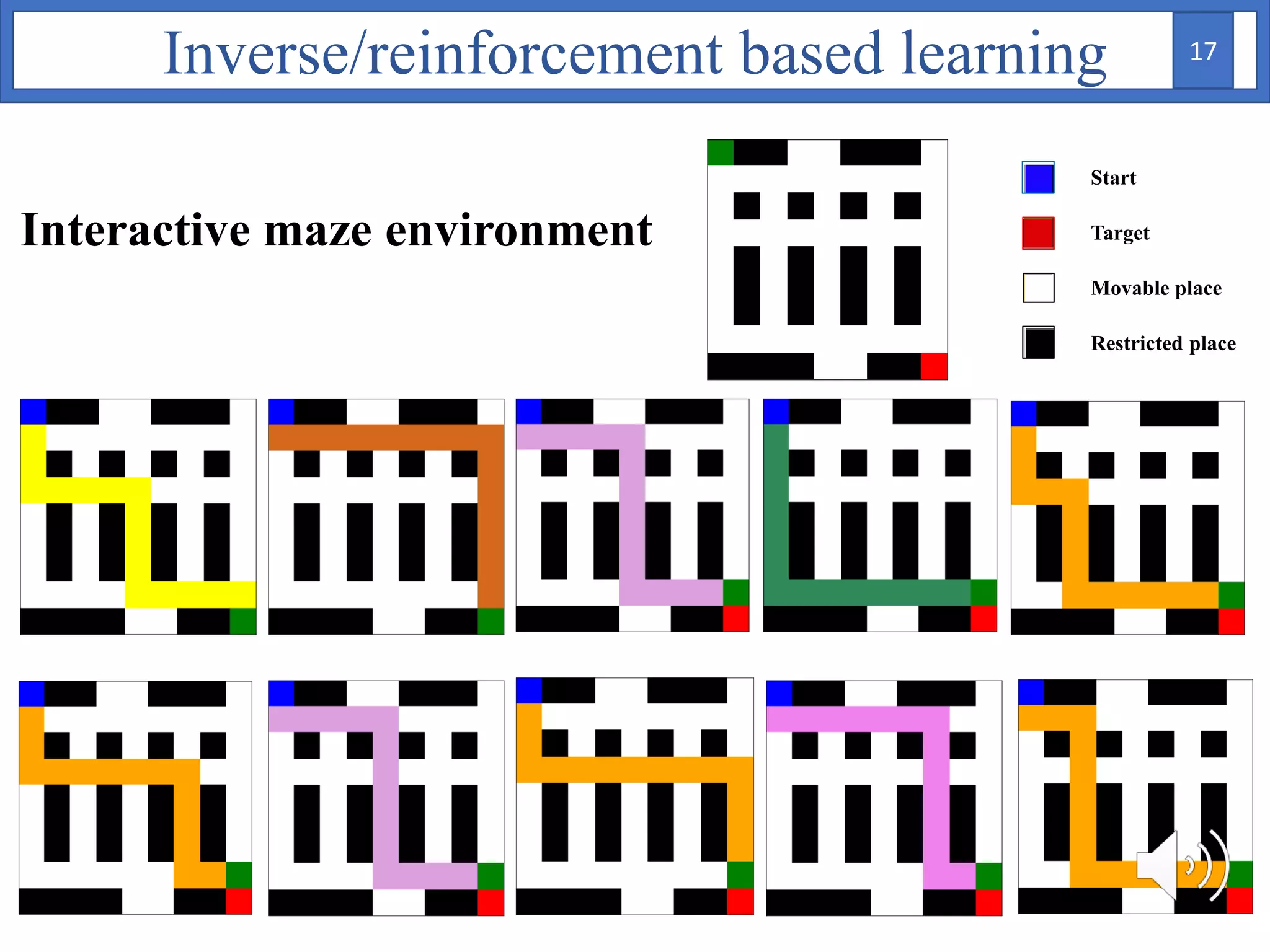 Inverse/reinforcement based learning

17

Interactive maze environment

Start

Target

Movable place

Restricted place